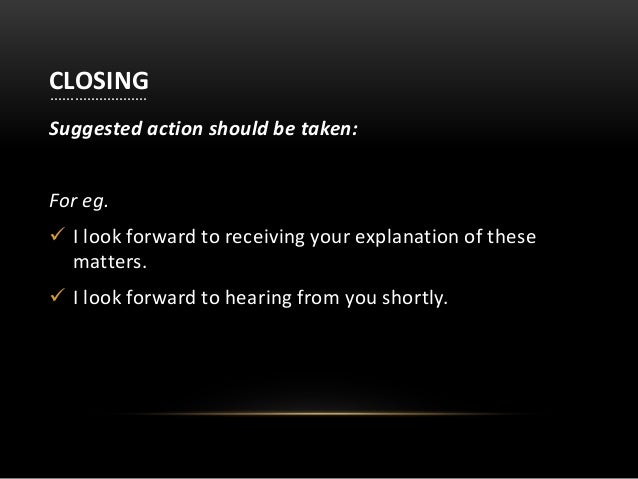 CLOSING

Suggested action should be taken:

For eg.

✓ I look forward to receiving your explanation of these matters.

✓ I look forward to hearing from you shortly.